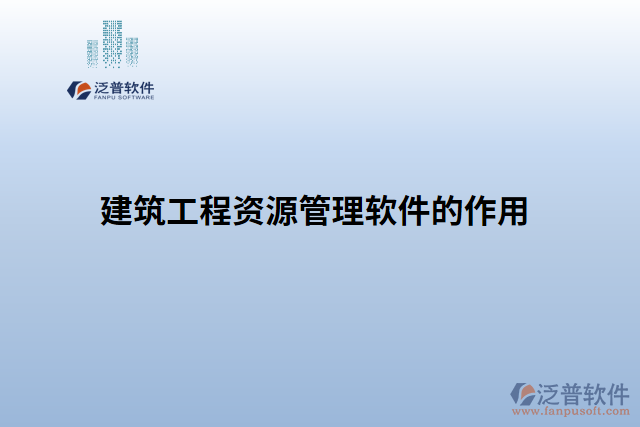 泛普软件
FANPU SOFTWARE

建筑工程资源管理软件的作用

泛普软件
www.fanpusoft.com